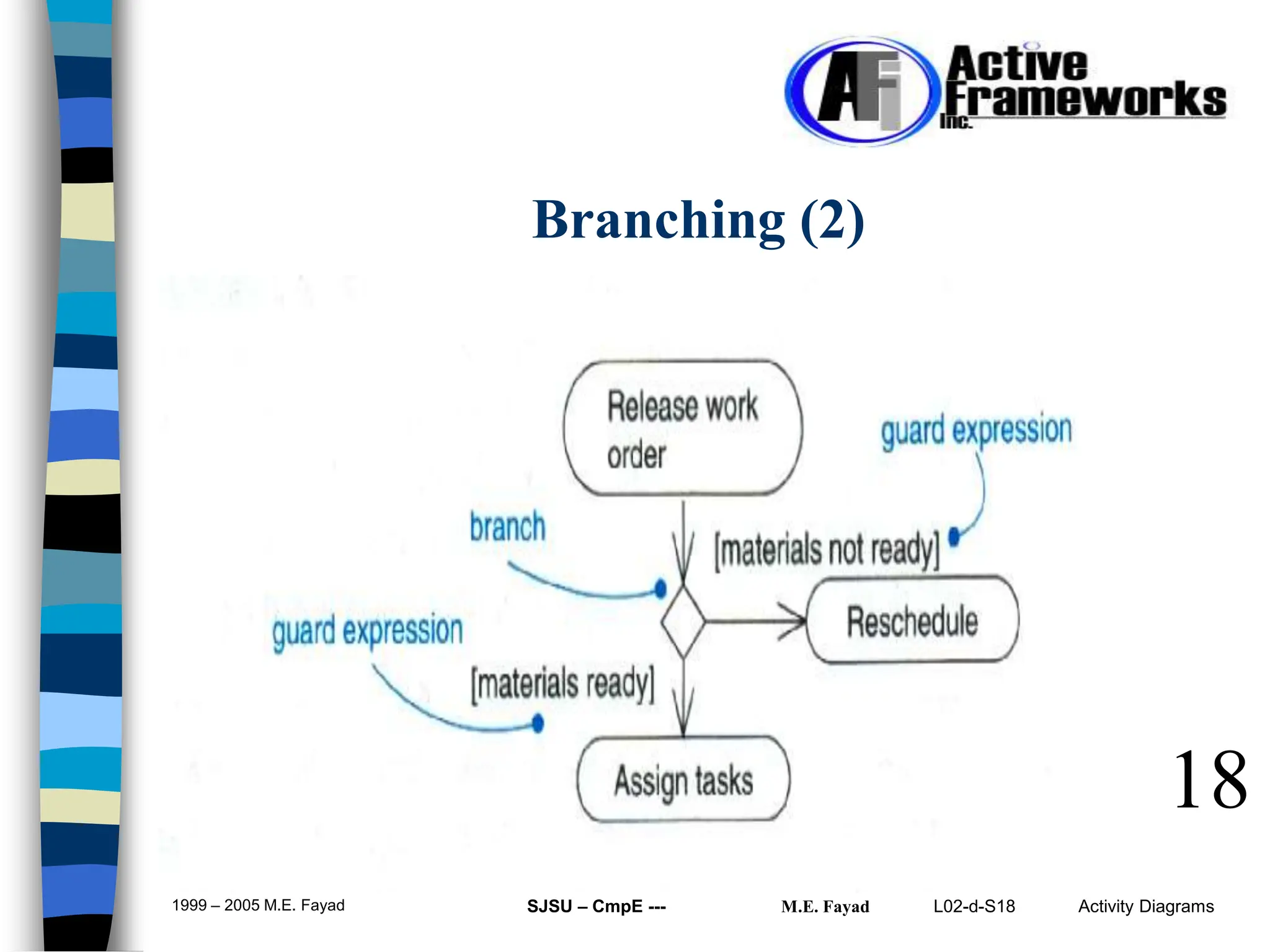 AFi Active Frameworks Inc.

Branching (2)

Release work order

guard expression

branch

[materials not ready]

Reschedule

guard expression

[materials ready]

Assign tasks

18

1999 – 2005 M.E. Fayad SJSU – CmpE --- M.E. Fayad L02-d-S18 Activity Diagrams